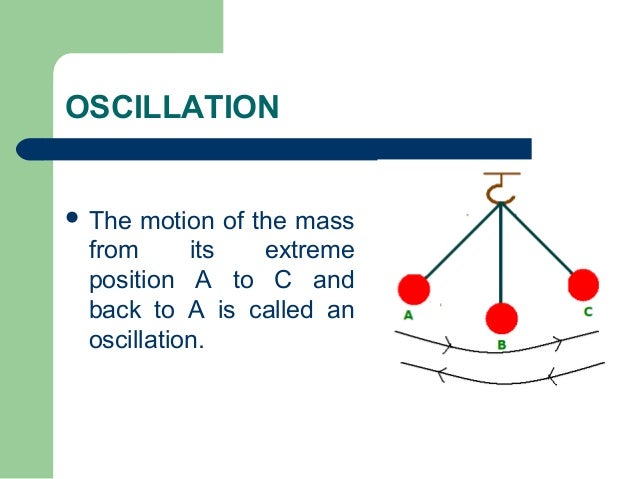 OSCILLATION

• The motion of the mass from its extreme position A to C and back to A is called an oscillation.

A

B

C